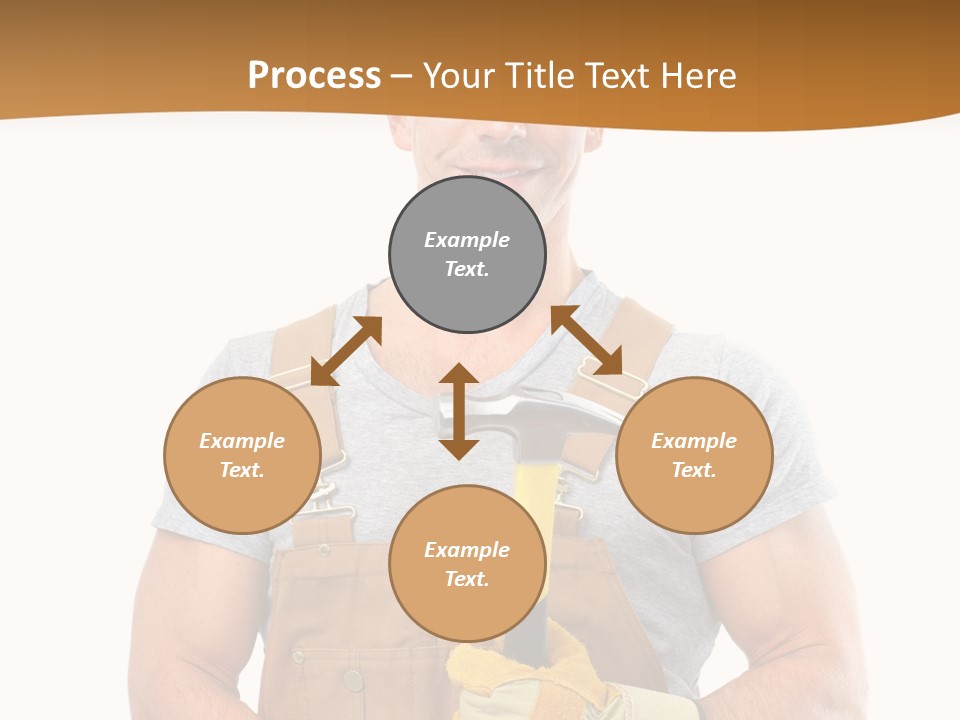 Process – Your Title Text Here

Example Text.

Example Text.

Example Text.

Example Text.